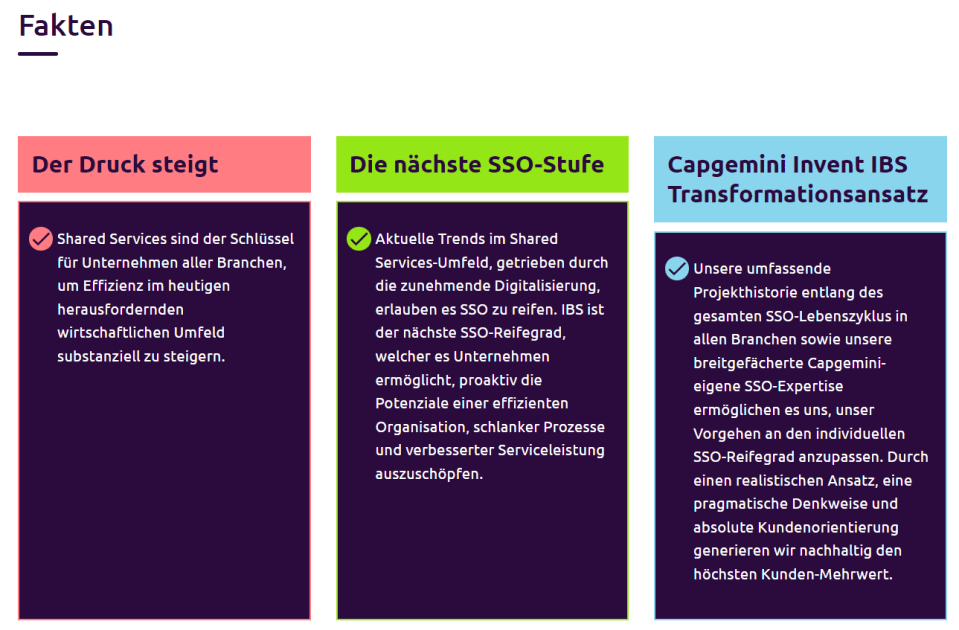 Fakten

Der Druck steigt

Shared Services sind der Schlüssel für Unternehmen aller Branchen, um Effizienz im heutigen herausfordernden wirtschaftlichen Umfeld substanziell zu steigern.

Die nächste SSO-Stufe

Aktuelle Trends im Shared Services-Umfeld, getrieben durch die zunehmende Digitalisierung, erlauben es SSO zu reifen. IBS ist der nächste SSO-Reifegrad, welcher es Unternehmen ermöglicht, proaktiv die Potenziale einer effizienten Organisation, schlanker Prozesse und verbesserter Serviceleistung auszuschöpfen.

Capgemini Invent IBS Transformationsansatz

Unsere umfassende Projekthistorie entlang des gesamten SSO-Lebenszyklus in allen Branchen sowie unsere breitgefächerte Capgemini-eigene SSO-Expertise ermöglichen es uns, unser Vorgehen an den individuellen SSO-Reifegrad anzupassen. Durch einen realistischen Ansatz, eine pragmatische Denkweise und absolute Kundenorientierung generieren wir nachhaltig den höchsten Kunden-Mehrwert.